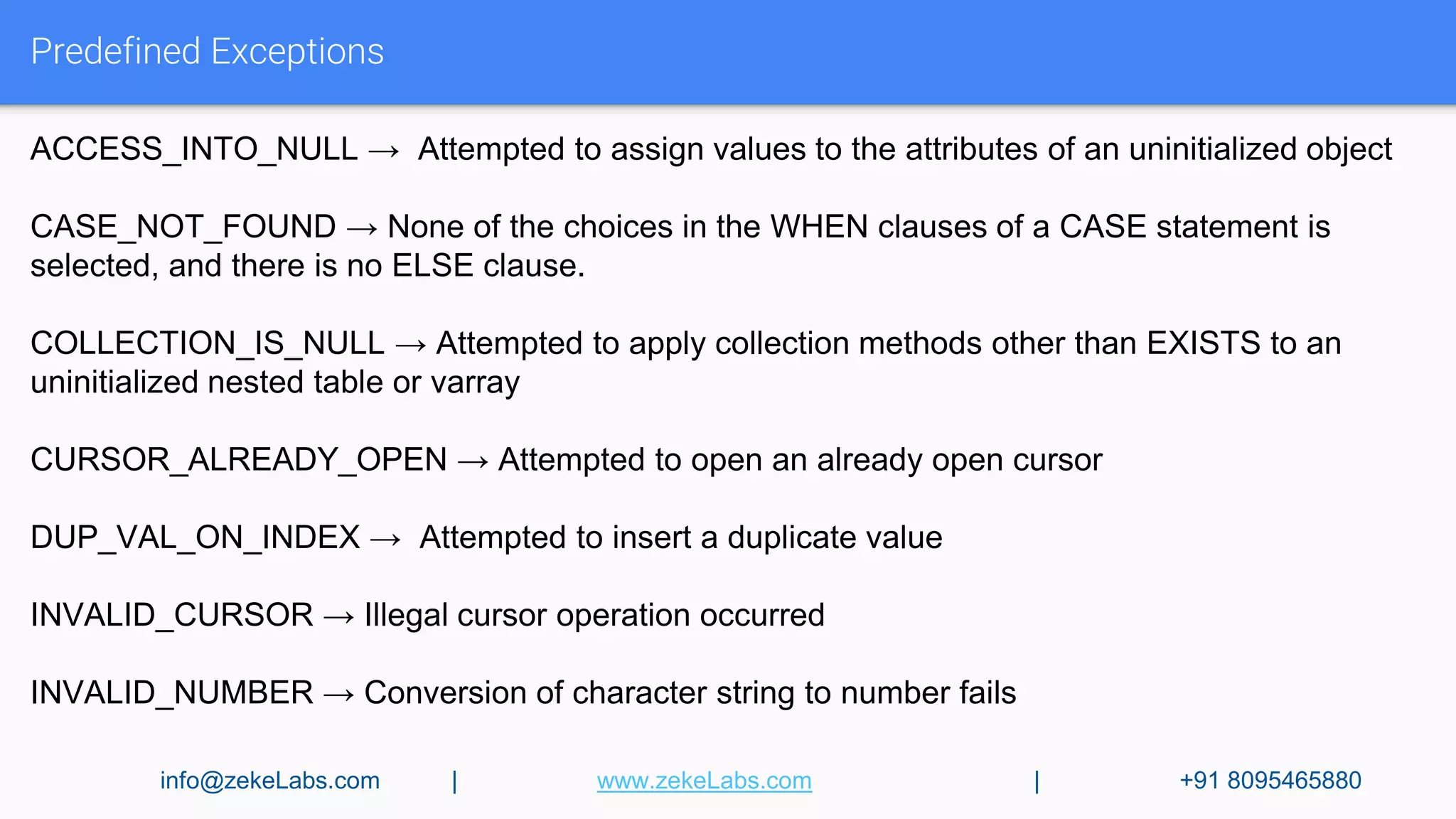 Predefined Exceptions

ACCESS_INTO_NULL → Attempted to assign values to the attributes of an uninitialized object

CASE_NOT_FOUND → None of the choices in the WHEN clauses of a CASE statement is selected, and there is no ELSE clause.

COLLECTION_IS_NULL → Attempted to apply collection methods other than EXISTS to an uninitialized nested table or varray

CURSOR_ALREADY_OPEN → Attempted to open an already open cursor

DUP_VAL_ON_INDEX → Attempted to insert a duplicate value

INVALID_CURSOR → Illegal cursor operation occurred

INVALID_NUMBER → Conversion of character string to number fails

info@zekeLabs.com | www.zekeLabs.com | +91 8095465880